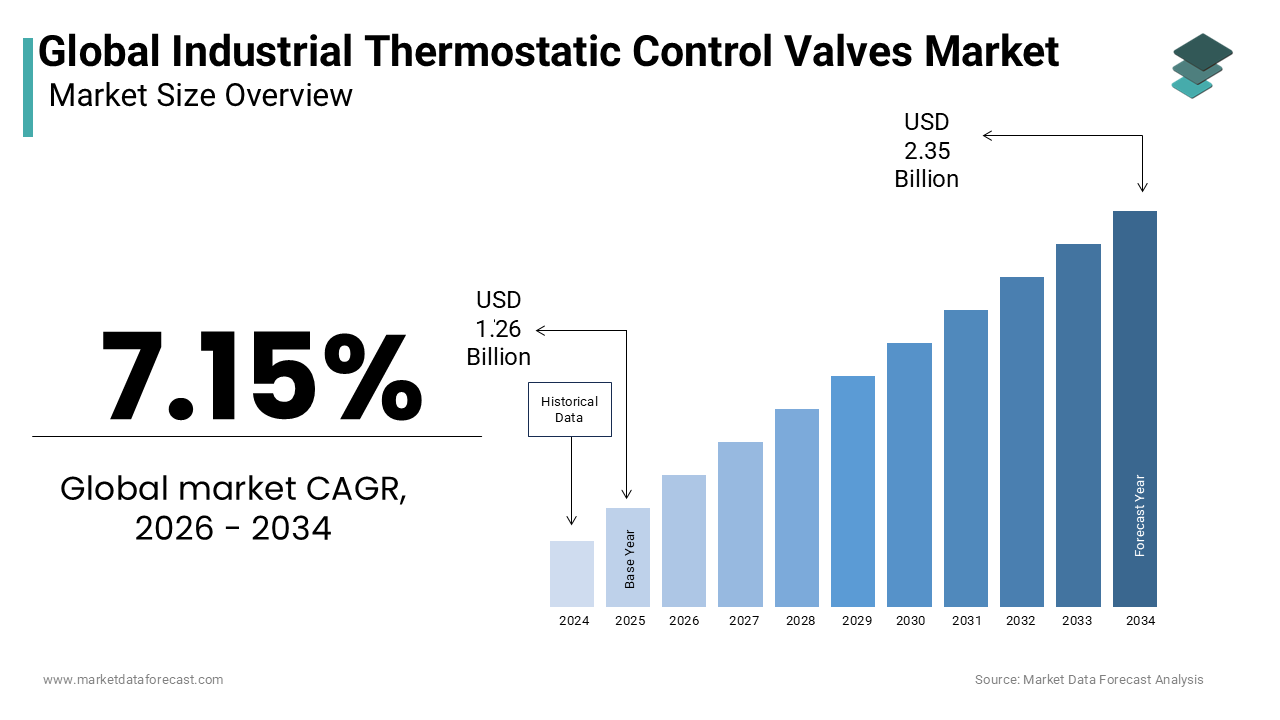 Global Industrial Thermostatic Control Valves Market
Market Size Overview

7.15%

Global market CAGR, 2026 - 2034

USD 1.26 Billion

USD 2.35 Billion

Historical Data

Base Year

Forecast Year

2024
2025
2026
2027
2028
2029
2030
2031
2032
2033
2034

www.marketdataforecast.com

Source: Market Data Forecast Analysis